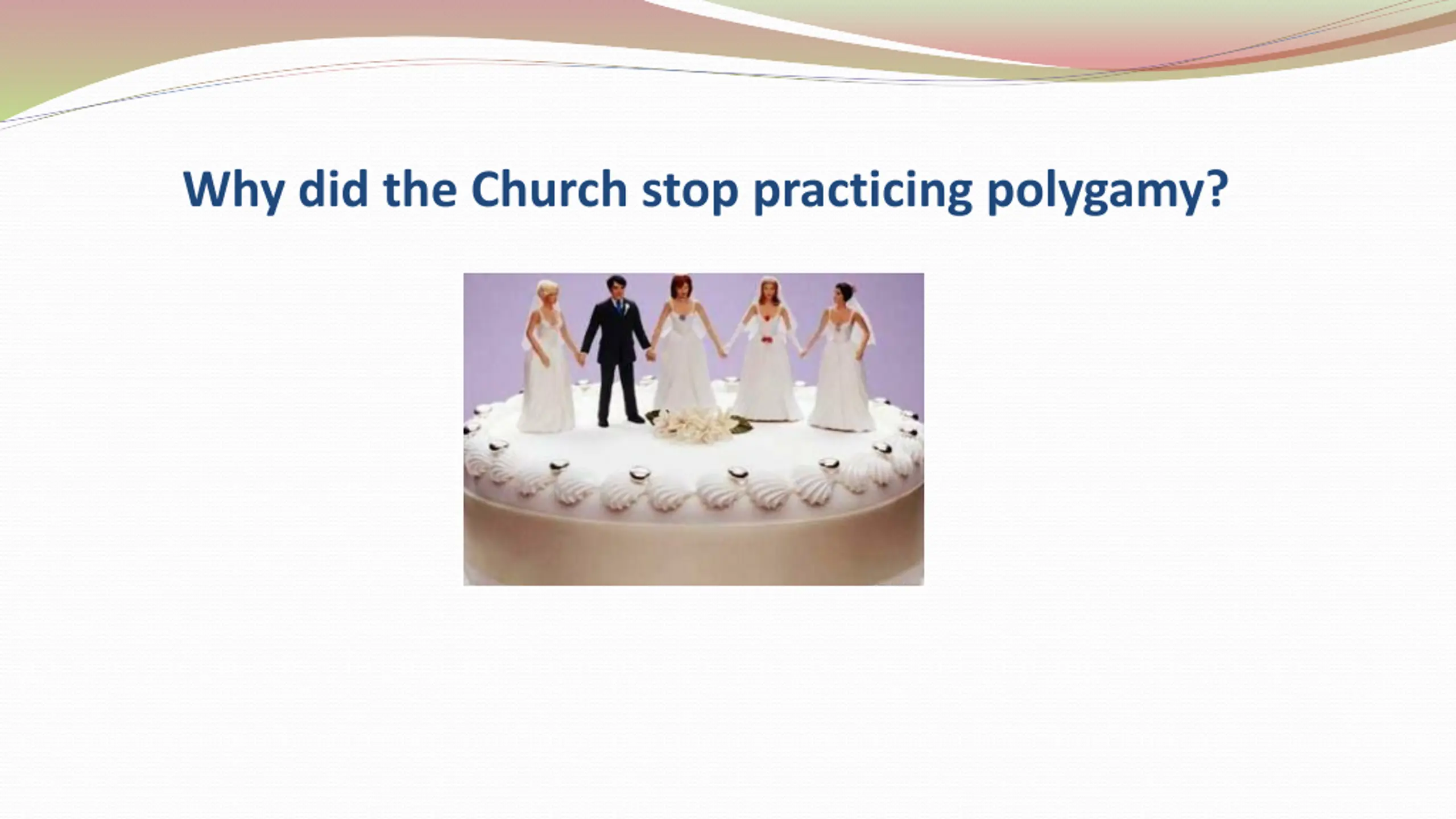 Why did the Church stop practicing polygamy?